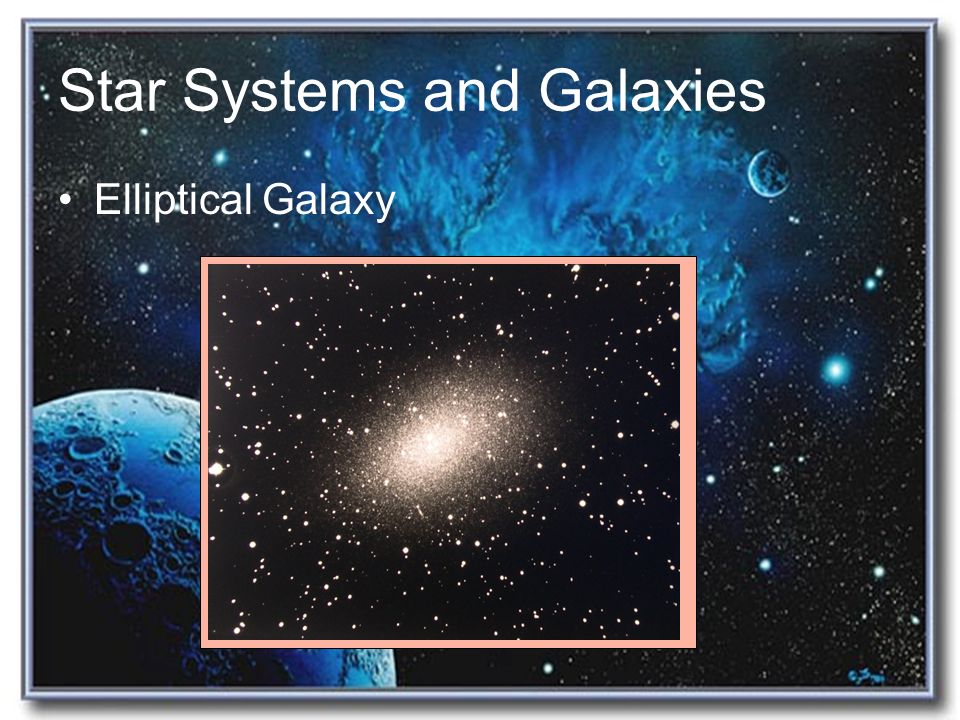 Star Systems and Galaxies

• Elliptical Galaxy